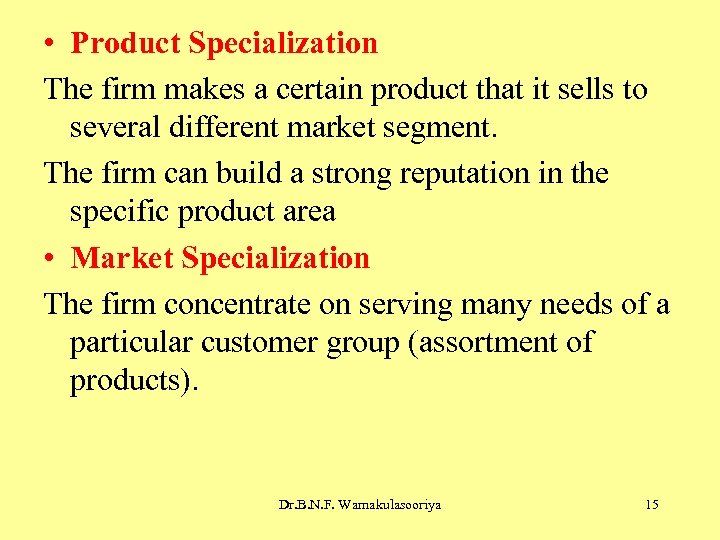 • Product Specialization

The firm makes a certain product that it sells to several different market segment.

The firm can build a strong reputation in the specific product area

• Market Specialization

The firm concentrate on serving many needs of a particular customer group (assortment of products).

Dr.B.N.F. Warnakulasooriya

15